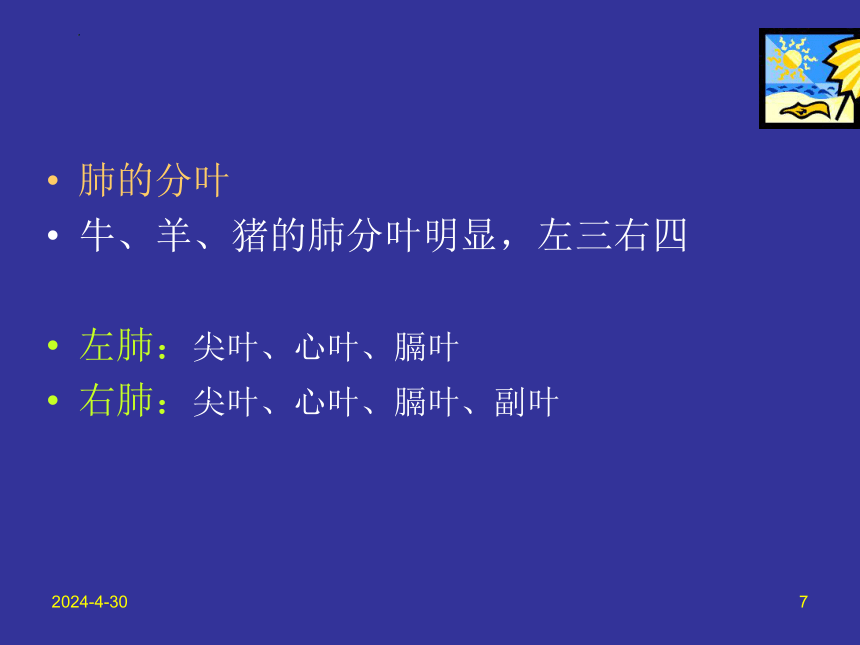 • 肺的分叶
• 牛、羊、猪的肺分叶明显，左三右四

• 左肺：尖叶、心叶、膈叶
• 右肺：尖叶、心叶、膈叶、副叶

2024-4-30

7